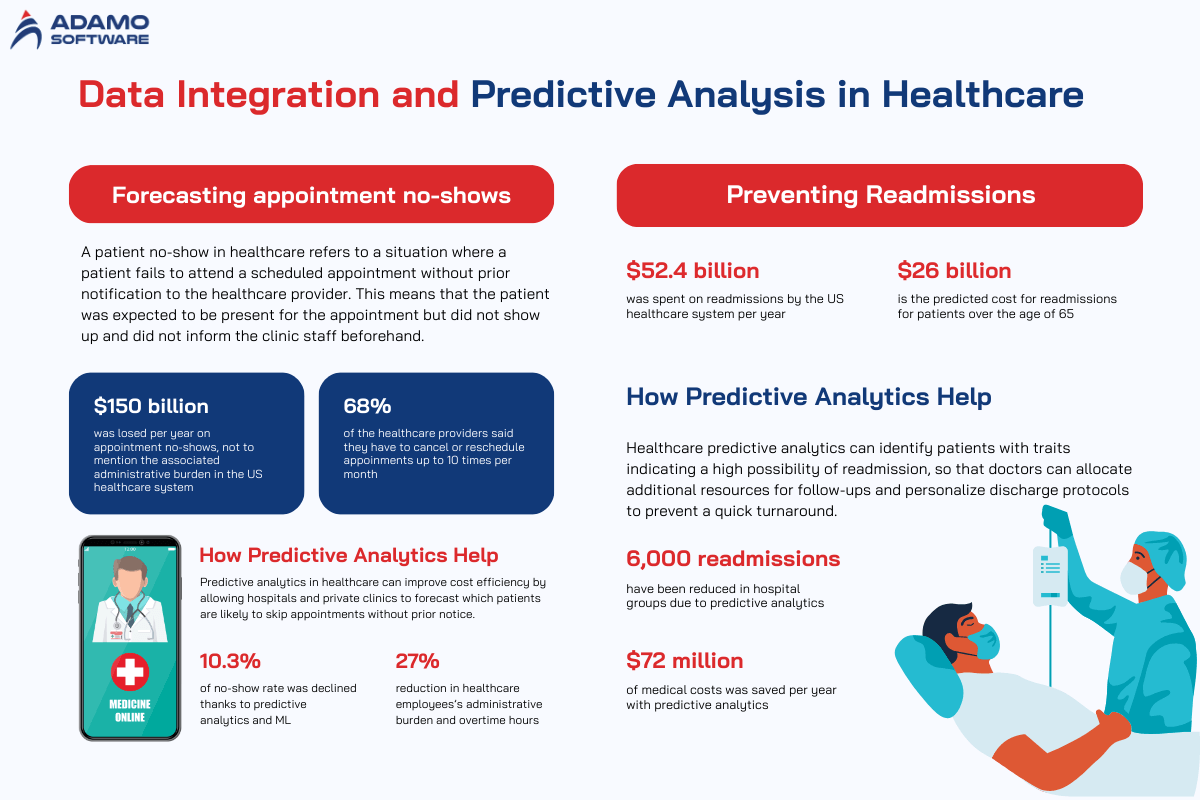 ADAMO SOFTWARE

Data Integration and Predictive Analysis in Healthcare

Forecasting appointment no-shows

A patient no-show in healthcare refers to a situation where a patient fails to attend a scheduled appointment without prior notification to the healthcare provider. This means that the patient was expected to be present for the appointment but did not show up and did not inform the clinic staff beforehand.

$150 billion

was losed per year on appointment no-shows, not to mention the associated administrative burden in the US healthcare system

68%

of the healthcare providers said they have to cancel or reschedule appointments up to 10 times per month

12:00

MEDICINE ONLINE

How Predictive Analytics Help

Predictive analytics in healthcare can improve cost efficiency by allowing hospitals and private clinics to forecast which patients are likely to skip appointments without prior notice.

10.3%

of no-show rate was declined thanks to predictive analytics and ML

27%

reduction in healthcare employees's administrative burden and overtime hours

Preventing Readmissions

$52.4 billion

was spent on readmissions by the US healthcare system per year

$26 billion

is the predicted cost for readmissions for patients over the age of 65

How Predictive Analytics Help

Healthcare predictive analytics can identify patients with traits indicating a high possibility of readmission, so that doctors can allocate additional resources for follow-ups and personalize discharge protocols to prevent a quick turnaround.

6,000 readmissions

have been reduced in hospital groups due to predictive analytics

$72 million

of medical costs was saved per year with predictive analytics